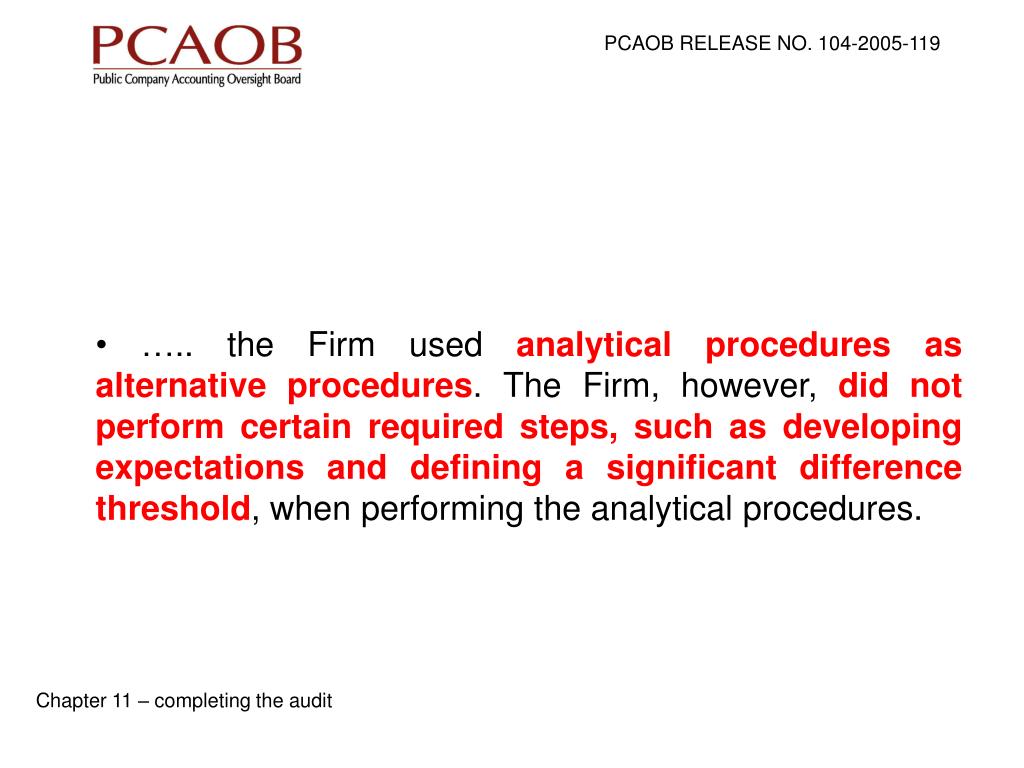 PCAOB
Public Company Accounting Oversight Board

PCAOB RELEASE NO. 104-2005-119

• ….. the Firm used analytical procedures as alternative procedures. The Firm, however, did not perform certain required steps, such as developing expectations and defining a significant difference threshold, when performing the analytical procedures.

Chapter 11 – completing the audit